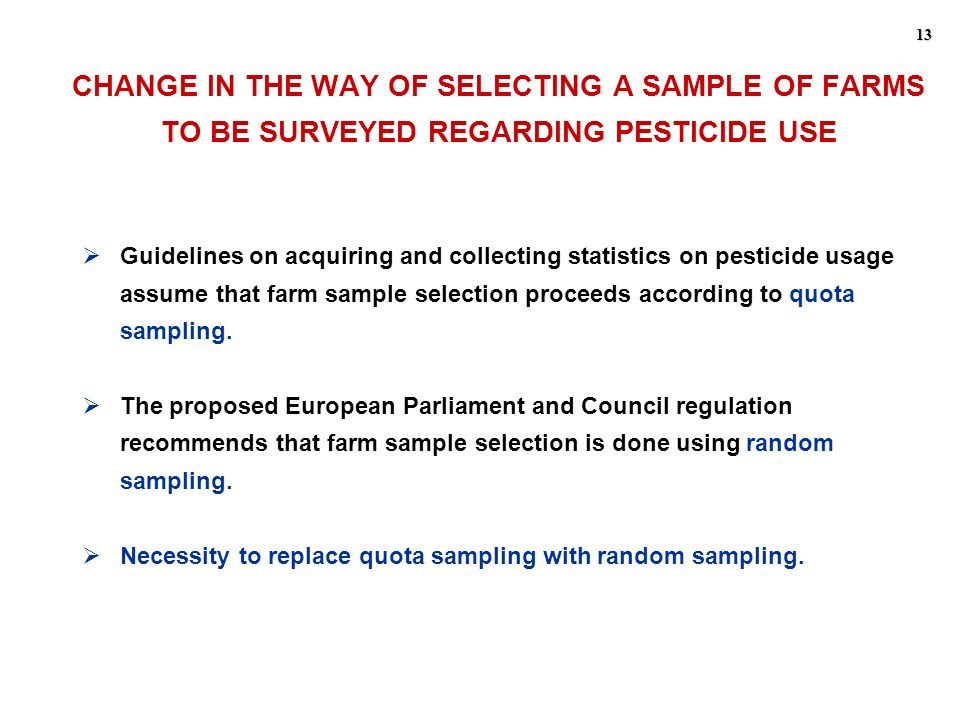 13

CHANGE IN THE WAY OF SELECTING A SAMPLE OF FARMS TO BE SURVEYED REGARDING PESTICIDE USE

➢ Guidelines on acquiring and collecting statistics on pesticide usage assume that farm sample selection proceeds according to quota sampling.

➢ The proposed European Parliament and Council regulation recommends that farm sample selection is done using random sampling.

➢ Necessity to replace quota sampling with random sampling.